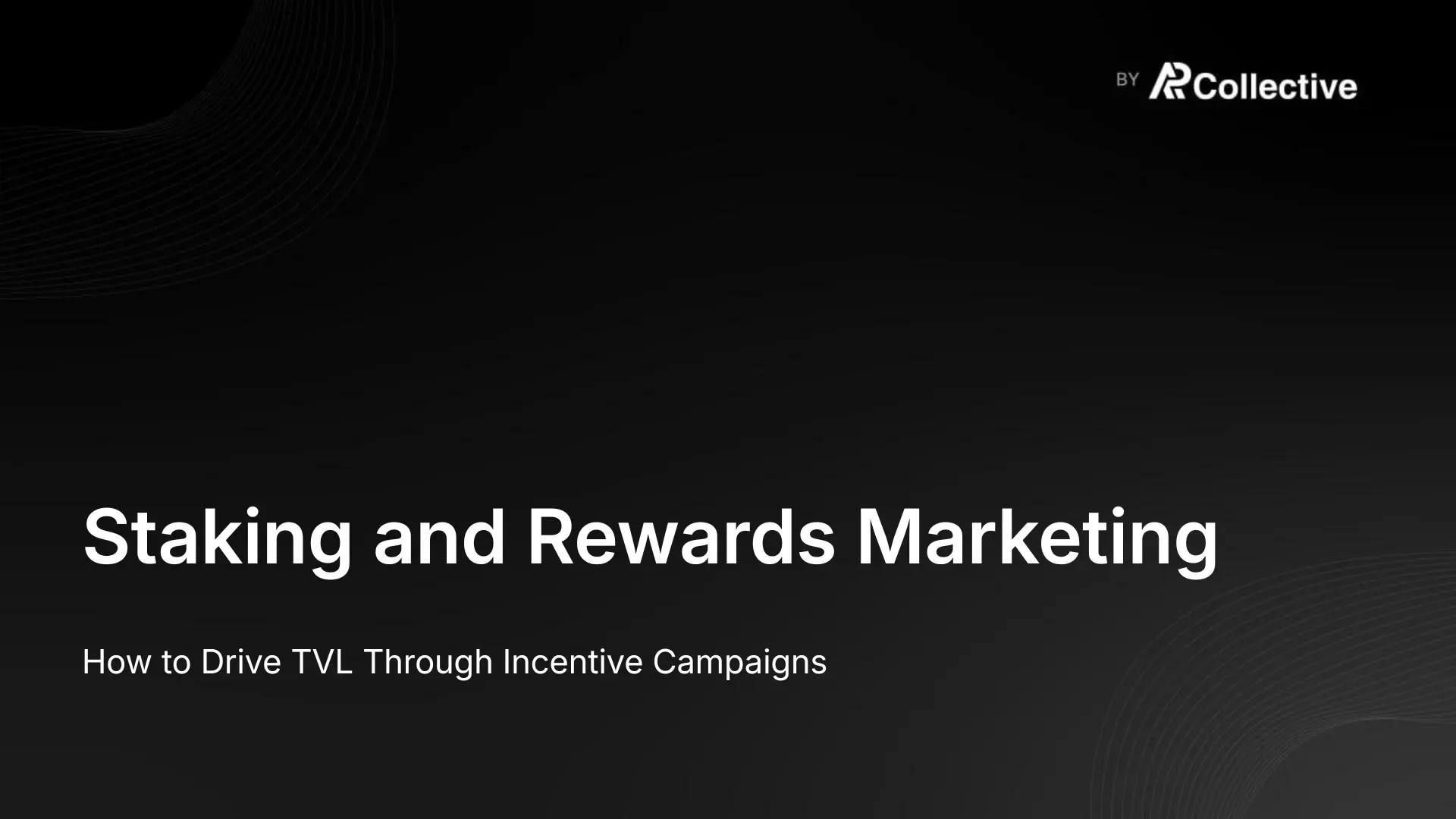 BY AR Collective

Staking and Rewards Marketing

How to Drive TVL Through Incentive Campaigns